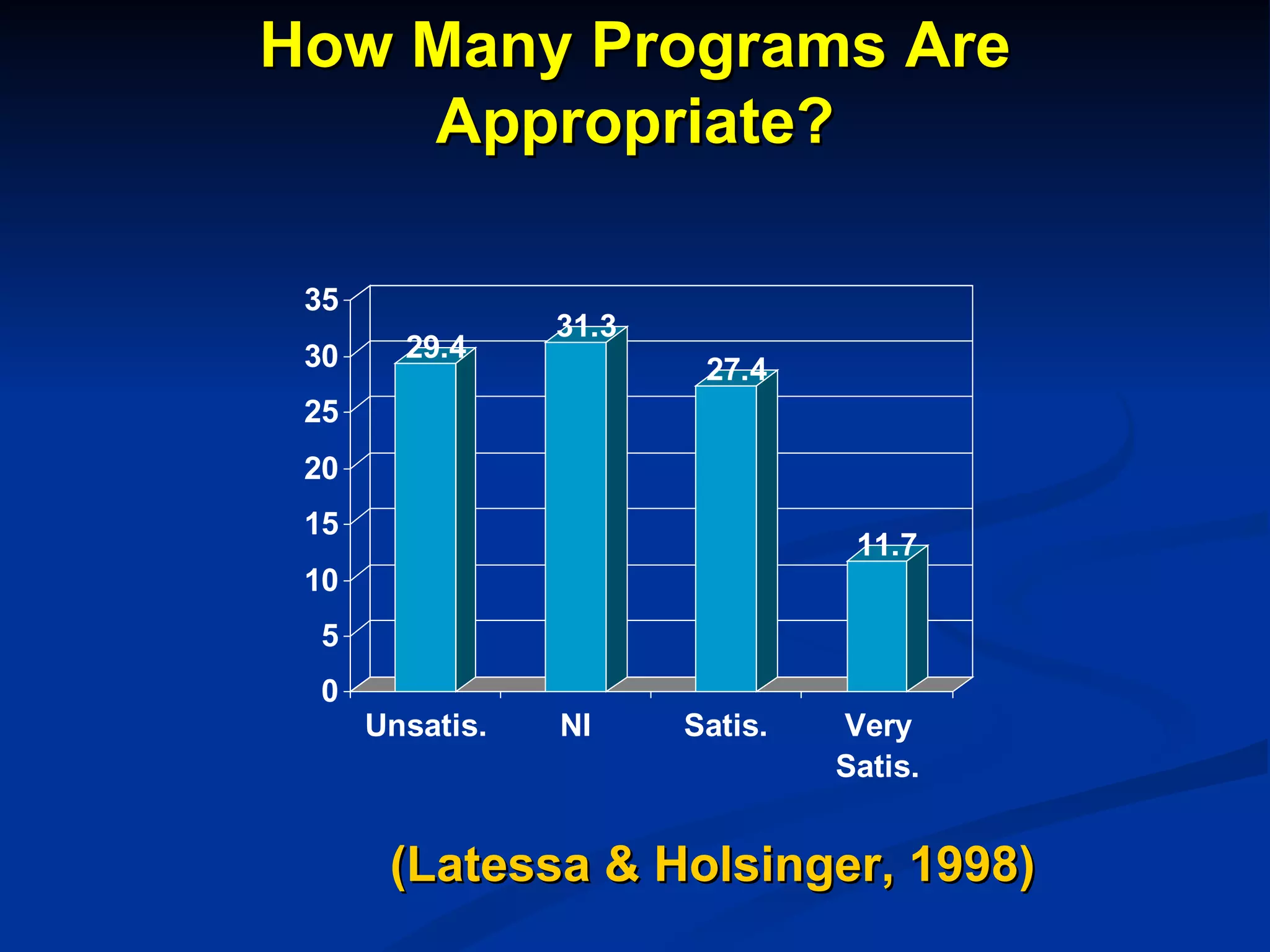 How Many Programs Are Appropriate?

35
30
25
20
15
10
5
0

29.4
31.3
27.4
11.7

Unsatis.
NI
Satis.
Very Satis.

(Latessa & Holsinger, 1998)